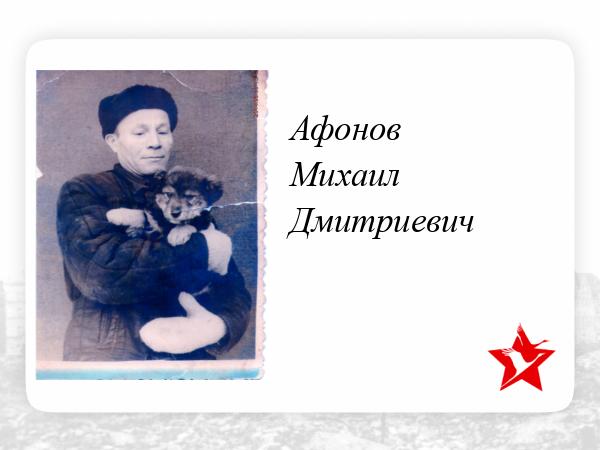 Афонов
Михаил
Дмитриевич